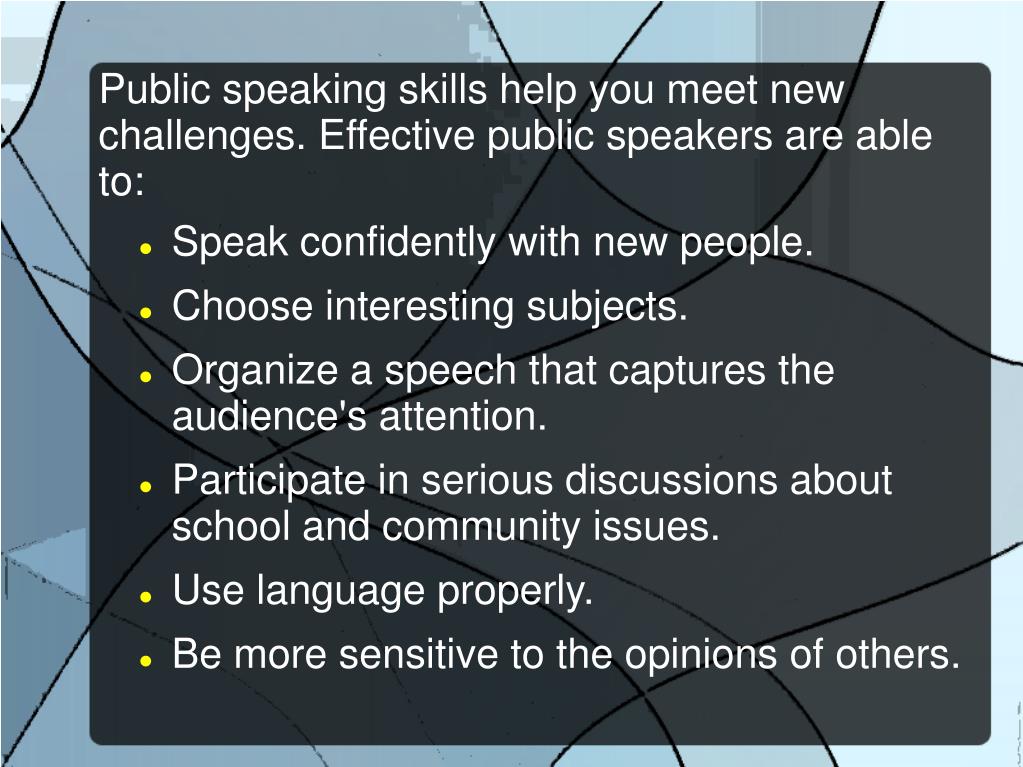 Public speaking skills help you meet new challenges. Effective public speakers are able to:

- Speak confidently with new people.
- Choose interesting subjects.
- Organize a speech that captures the audience's attention.
- Participate in serious discussions about school and community issues.
- Use language properly.
- Be more sensitive to the opinions of others.